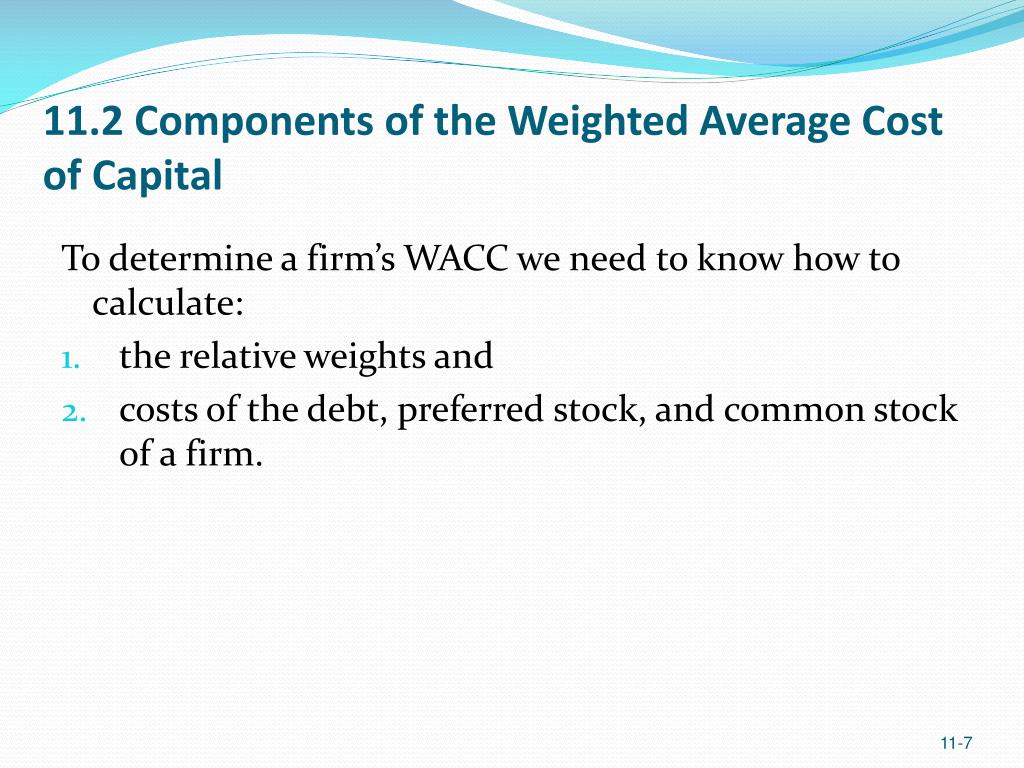 11.2 Components of the Weighted Average Cost of Capital

To determine a firm’s WACC we need to know how to calculate:

1. the relative weights and
2. costs of the debt, preferred stock, and common stock of a firm.

11-7